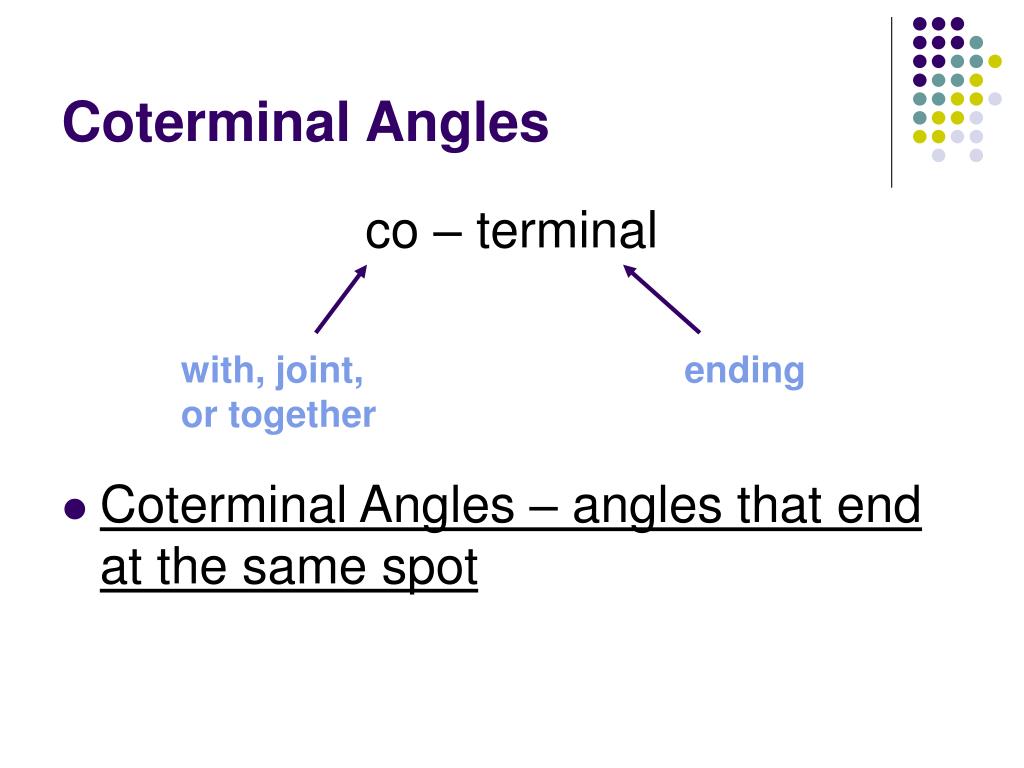 Coterminal Angles

co – terminal

with, joint, or together

ending

Coterminal Angles – angles that end at the same spot